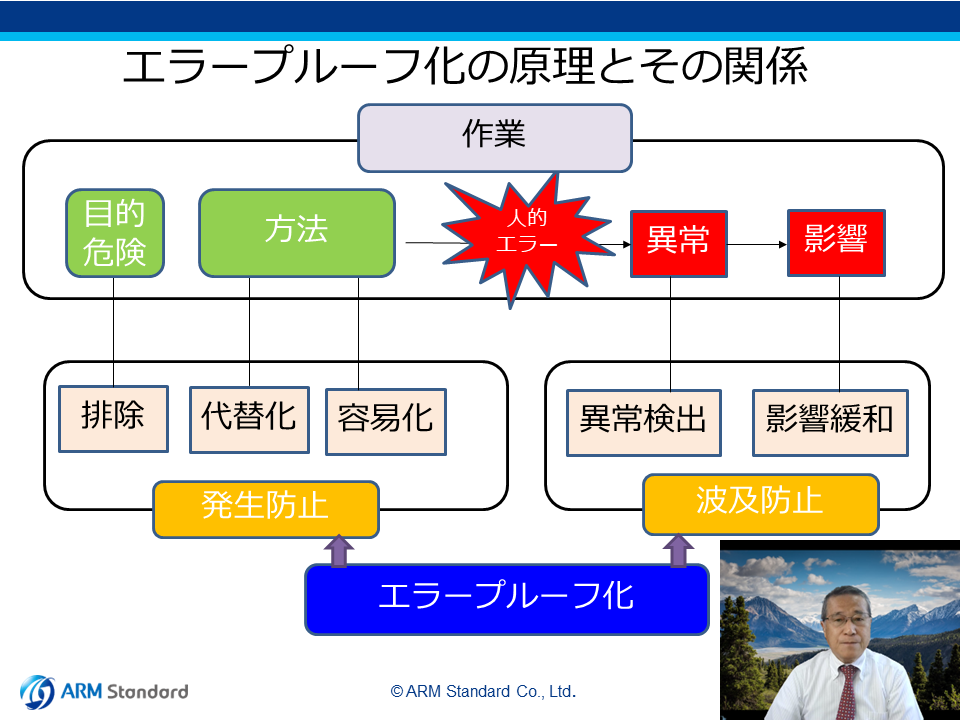 エラープルーフ化の原理とその関係

作業

目的
危険

方法

人的
エラー

異常

影響

排除

代替化

容易化

異常検出

影響緩和

発生防止

波及防止

エラープルーフ化

ARM Standard

© ARM Standard Co., Ltd.